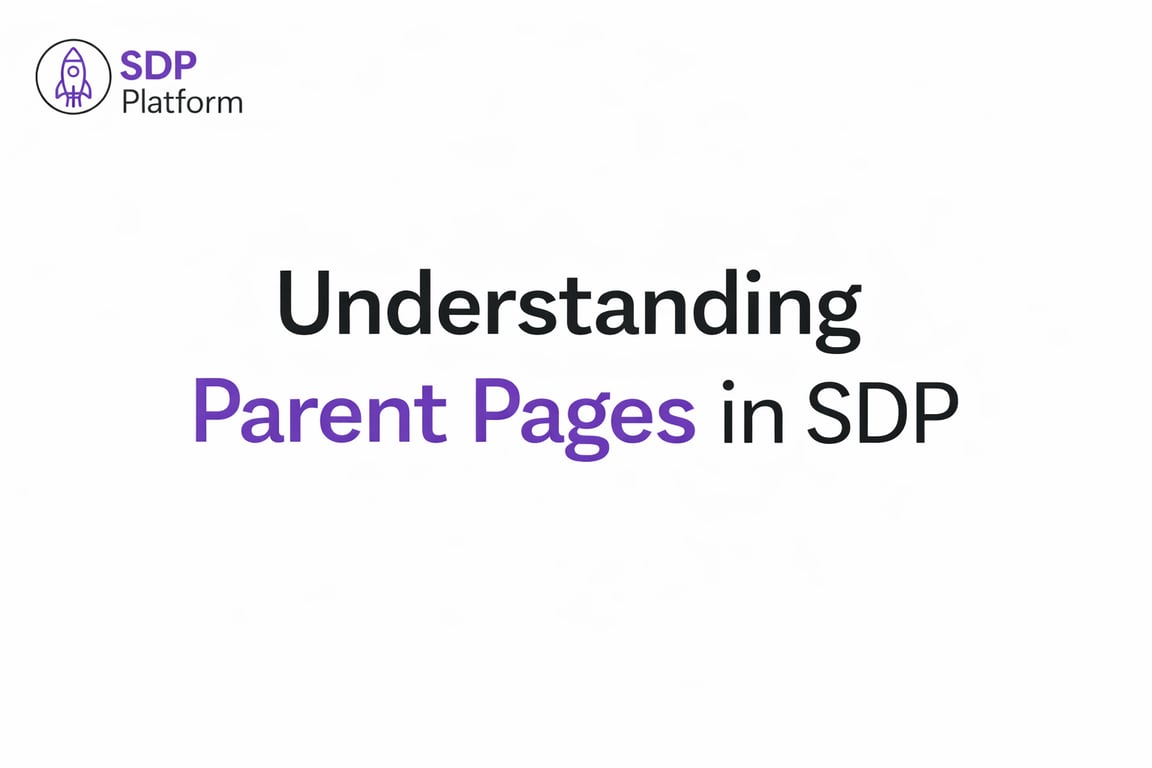 SDP
Platform

Understanding
Parent Pages in SDP